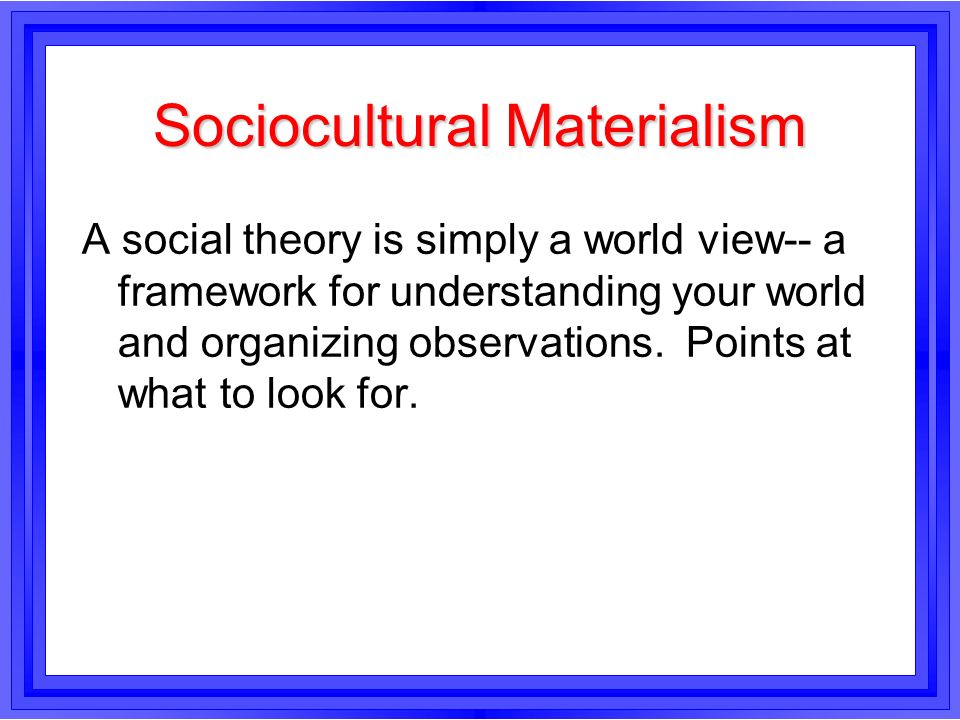 Sociocultural Materialism

A social theory is simply a world view-- a framework for understanding your world and organizing observations.  Points at what to look for.